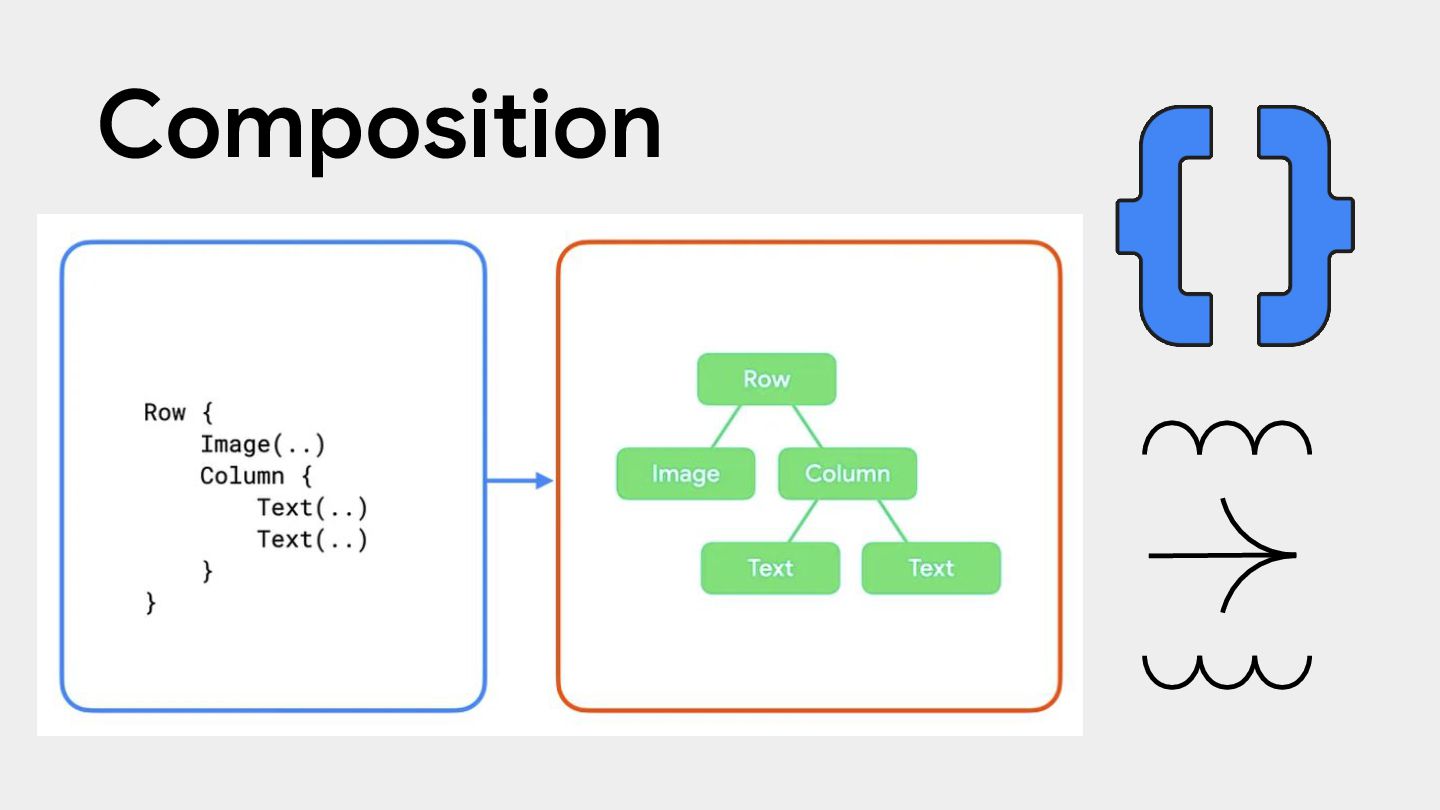 Composition

Row {
    Image(..)
    Column {
        Text(..)
        Text(..)
    }
}

Row

Image

Column

Text

Text